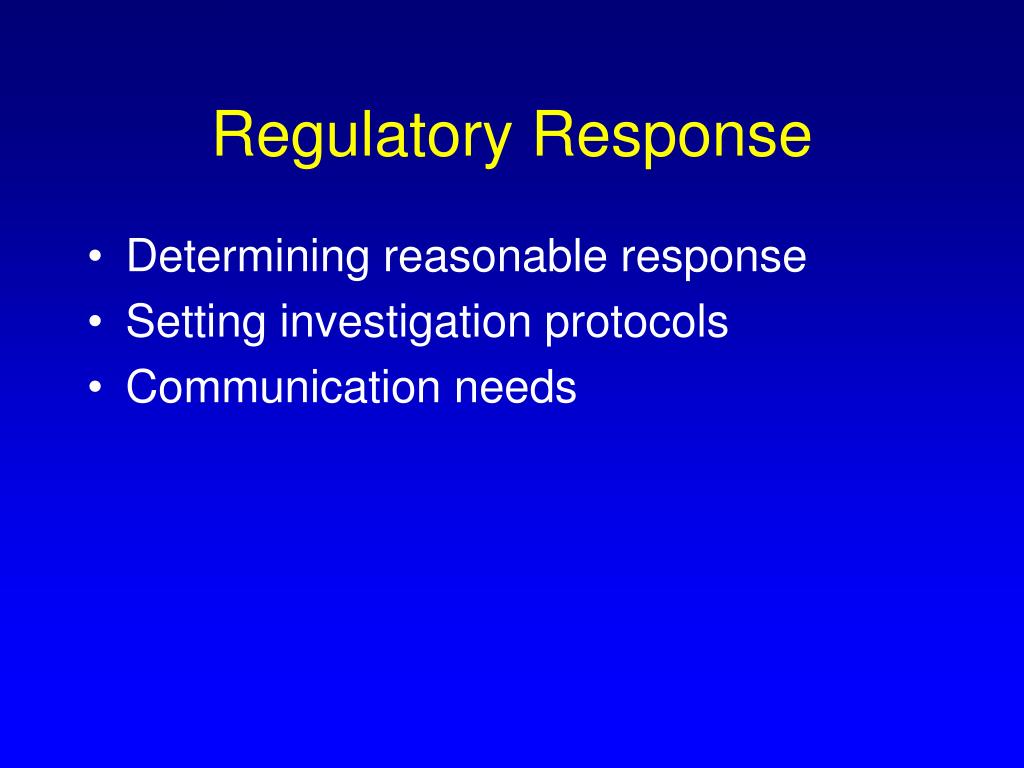 Regulatory Response

• Determining reasonable response
• Setting investigation protocols
• Communication needs